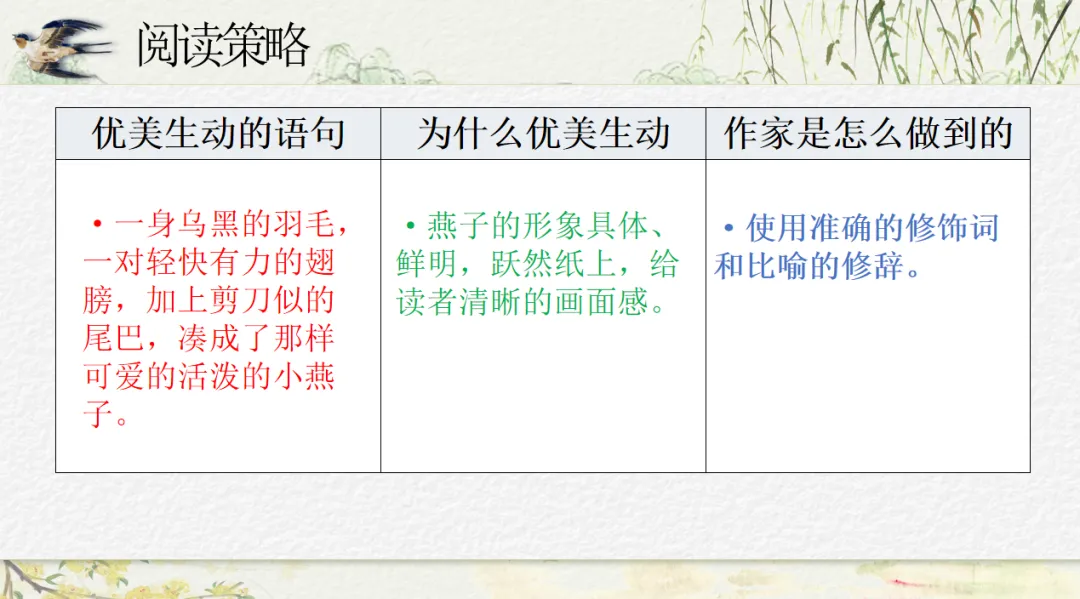 阅读策略

| 优美生动的语句 | 为什么优美生动 | 作家是怎么做到的 |
|---|---|---|
| • 一身乌黑的羽毛，一对轻快有力的翅膀，加上剪刀似的尾巴，凑成了那样可爱的活泼的小燕子。 | • 燕子的形象具体、鲜明，跃然纸上，给读者清晰的画面感。 | • 使用准确的修饰词和比喻的修辞。 |